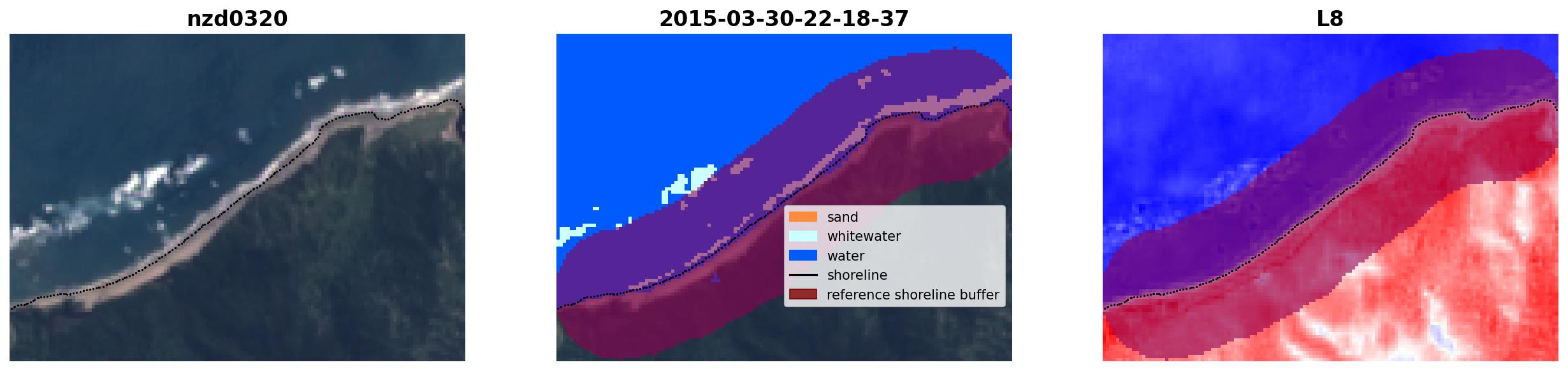 nzd0320

2015-03-30-22-18-37

sand
whitewater
water
shoreline
reference shoreline buffer

L8